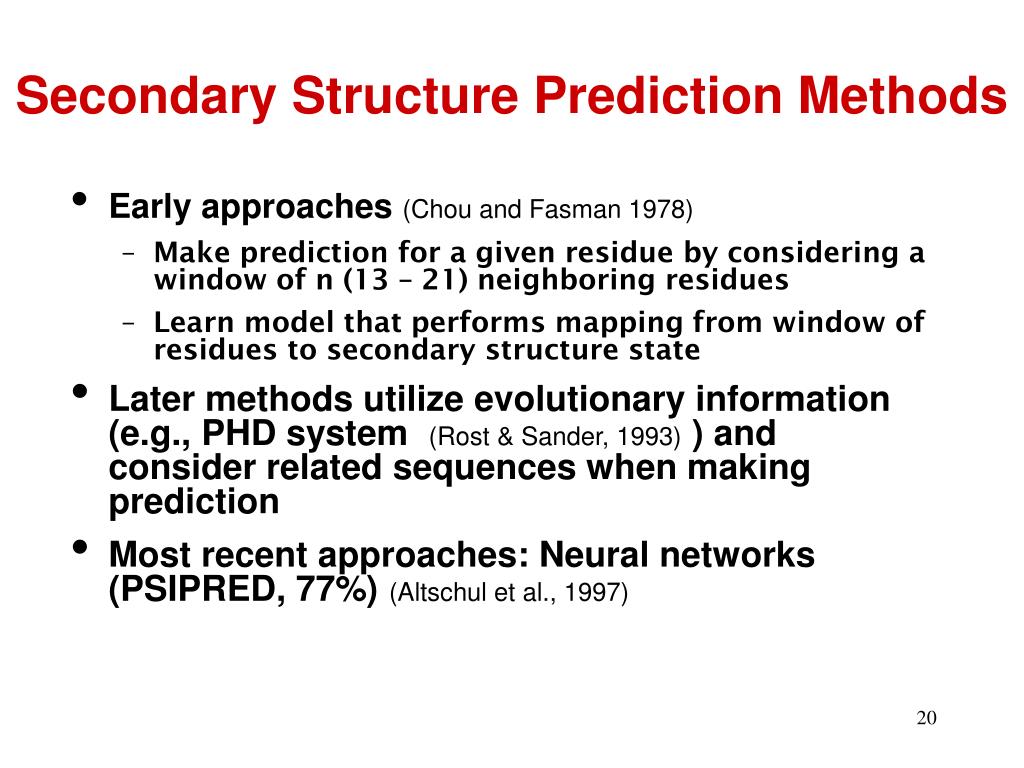 Secondary Structure Prediction Methods

• Early approaches (Chou and Fasman 1978)
– Make prediction for a given residue by considering a window of n (13 – 21) neighboring residues
– Learn model that performs mapping from window of residues to secondary structure state
• Later methods utilize evolutionary information (e.g., PHD system (Rost & Sander, 1993) ) and consider related sequences when making prediction
• Most recent approaches: Neural networks (PSIPRED, 77%) (Altschul et al., 1997)

20